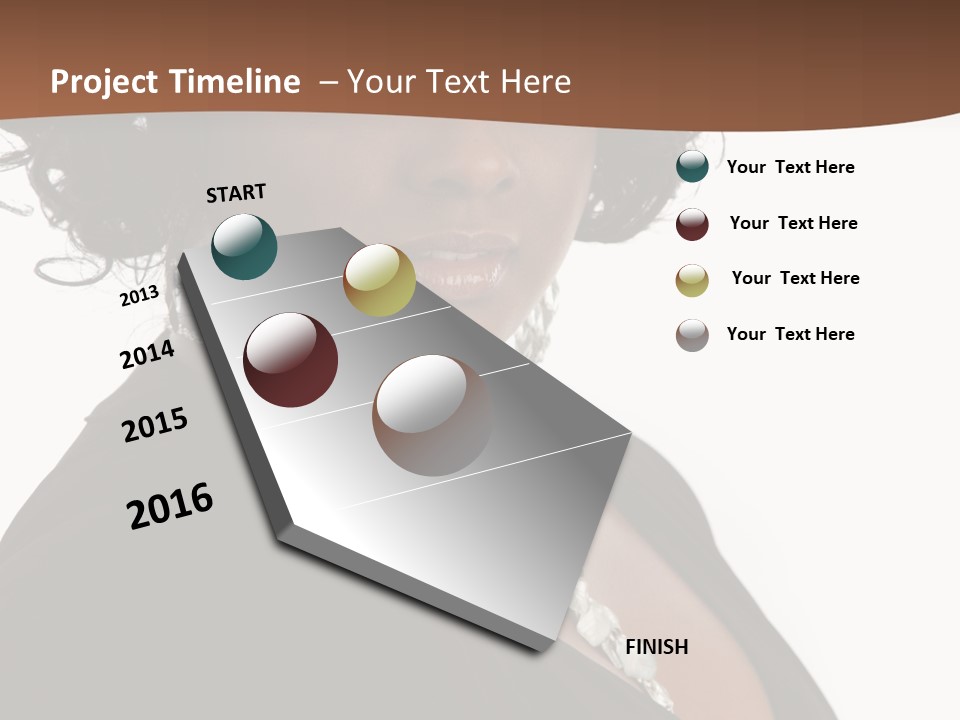 Project Timeline – Your Text Here

START

2013

2014

2015

2016

FINISH

Your Text Here

Your Text Here

Your Text Here

Your Text Here